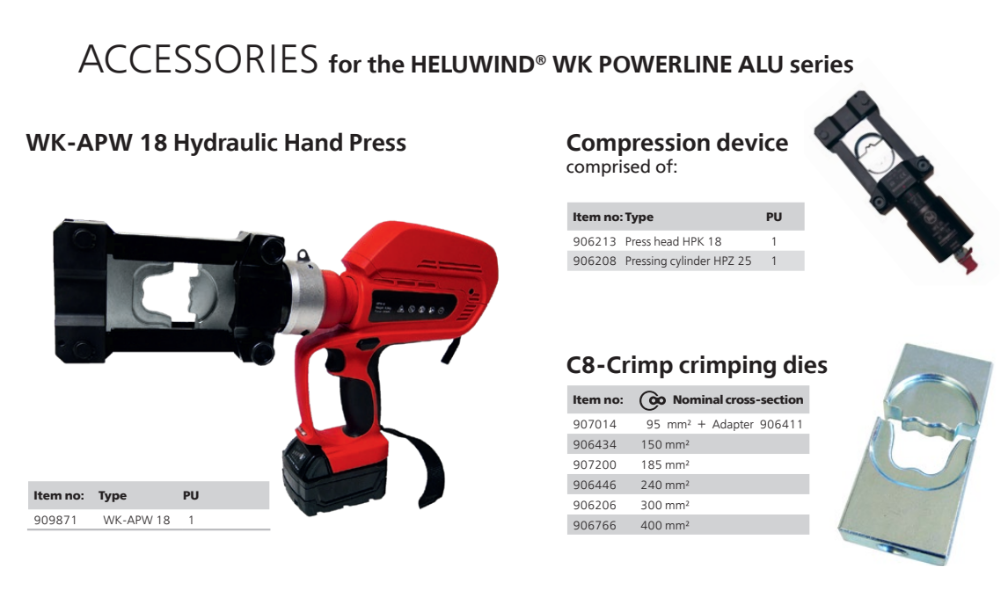 ACCESSORIES for the HELUWIND® WK POWERLINE ALU series

WK-APW 18 Hydraulic Hand Press

| Item no: | Type | PU |
|---|---|---|
| 909871 | WK-APW 18 | 1 |

Compression device
comprised of:

| Item no: | Type | PU |
|---|---|---|
| 906213 | Press head HPK 18 | 1 |
| 906208 | Pressing cylinder HPZ 25 | 1 |

C8-Crimp crimping dies

| Item no: | Nominal cross-section |
|---|---|
| 907014 | 95 mm² + Adapter 906411 |
| 906434 | 150 mm² |
| 907200 | 185 mm² |
| 906446 | 240 mm² |
| 906206 | 300 mm² |
| 906766 | 400 mm² |